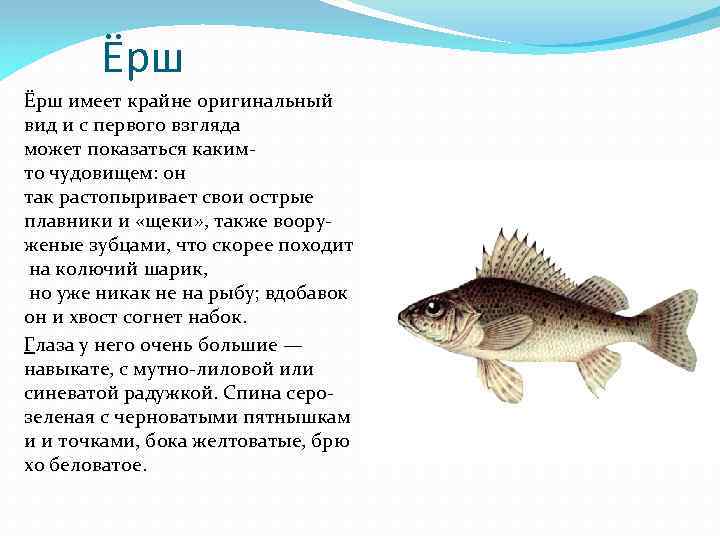 Ёрш

Ёрш имеет крайне оригинальный вид и с первого взгляда может показаться каким-то чудовищем: он так растопыривает свои острые плавники и «щеки», также вооруженые зубцами, что скорее походит на колючий шарик, но уже никак не на рыбу; вдобавок он и хвост согнет набок.

Глаза у него очень большие — навыкате, с мутно-лиловой или синеватой радужкой. Спина серо-зеленая с черноватыми пятнышкам и и точками, бока желтоватые, брю хо беловатое.